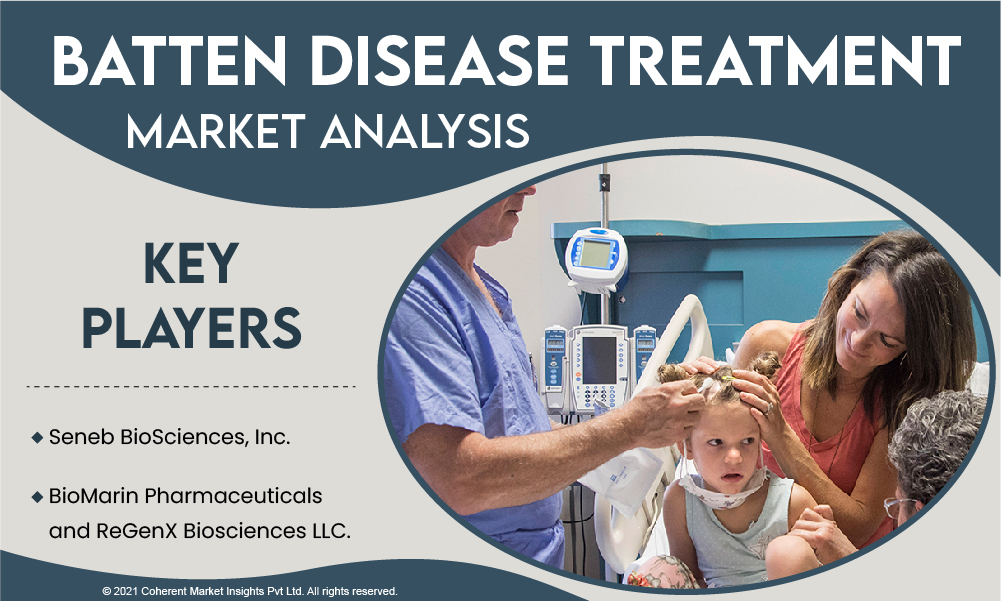 BATTEN DISEASE TREATMENT
MARKET ANALYSIS

KEY PLAYERS

◆ Seneb BioSciences, Inc.

◆ BioMarin Pharmaceuticals and ReGenX Biosciences LLC.

© 2021 Coherent Market Insights Pvt Ltd. All rights reserved.